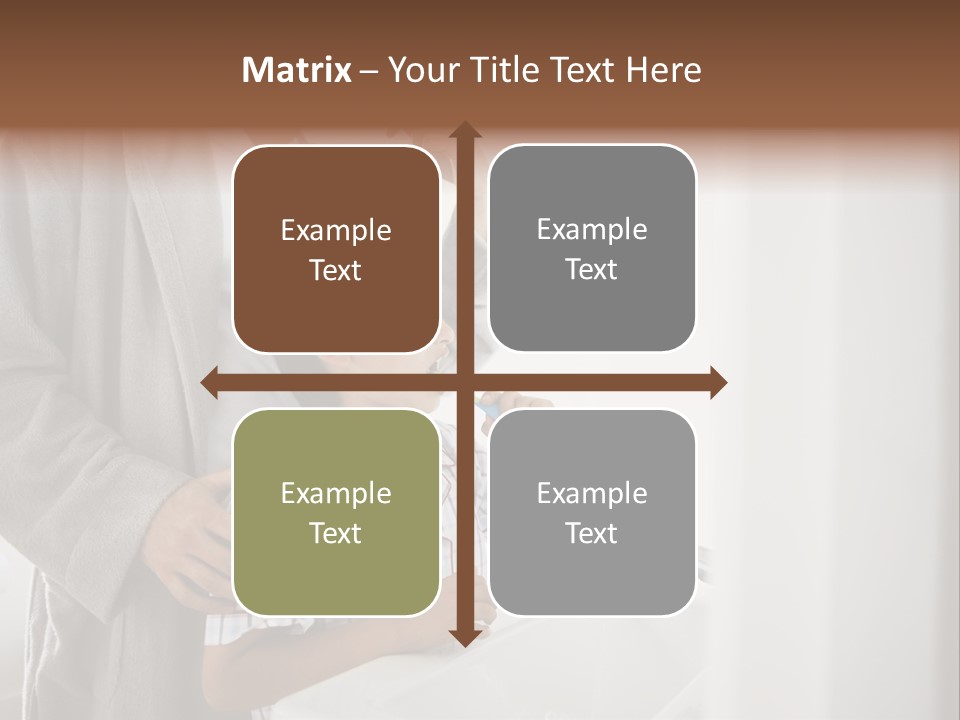 Matrix – Your Title Text Here

Example Text

Example Text

Example Text

Example Text